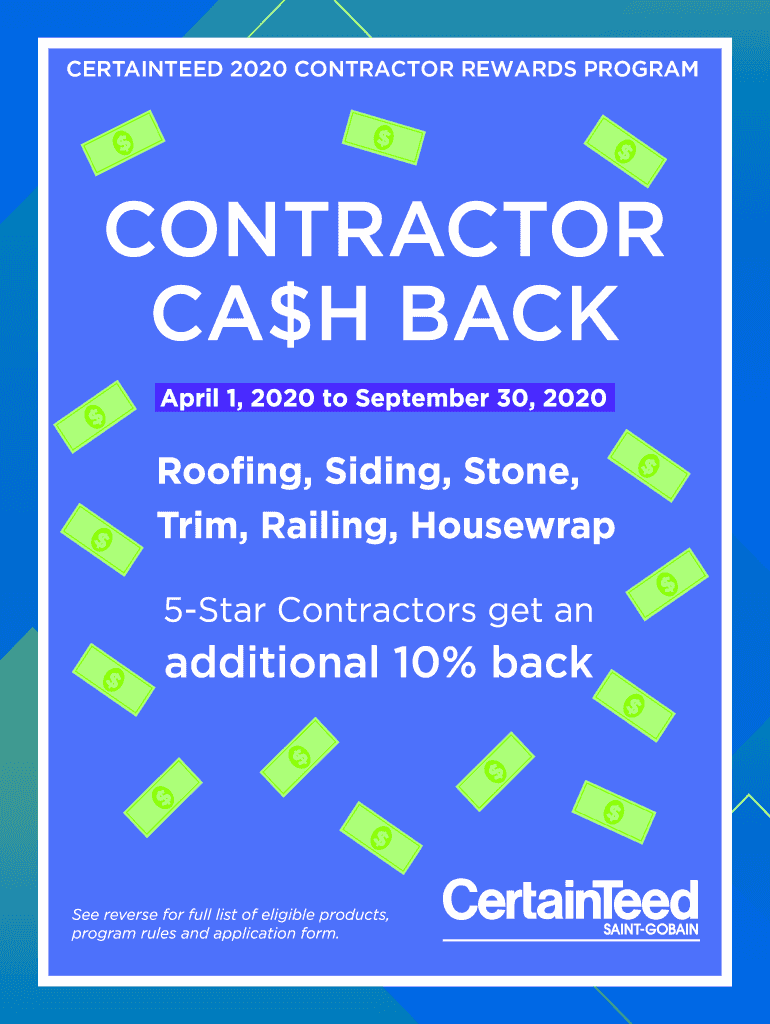 CERTAINTEED 2020 CONTRACTOR REWARDS PROGRAM

CONTRACTOR CA$H BACK

April 1, 2020 to September 30, 2020

Roofing, Siding, Stone, Trim, Railing, Housewrap

5-Star Contractors get an additional 10% back

See reverse for full list of eligible products, program rules and application form.

CertainTeed
SAINT-GOBAIN